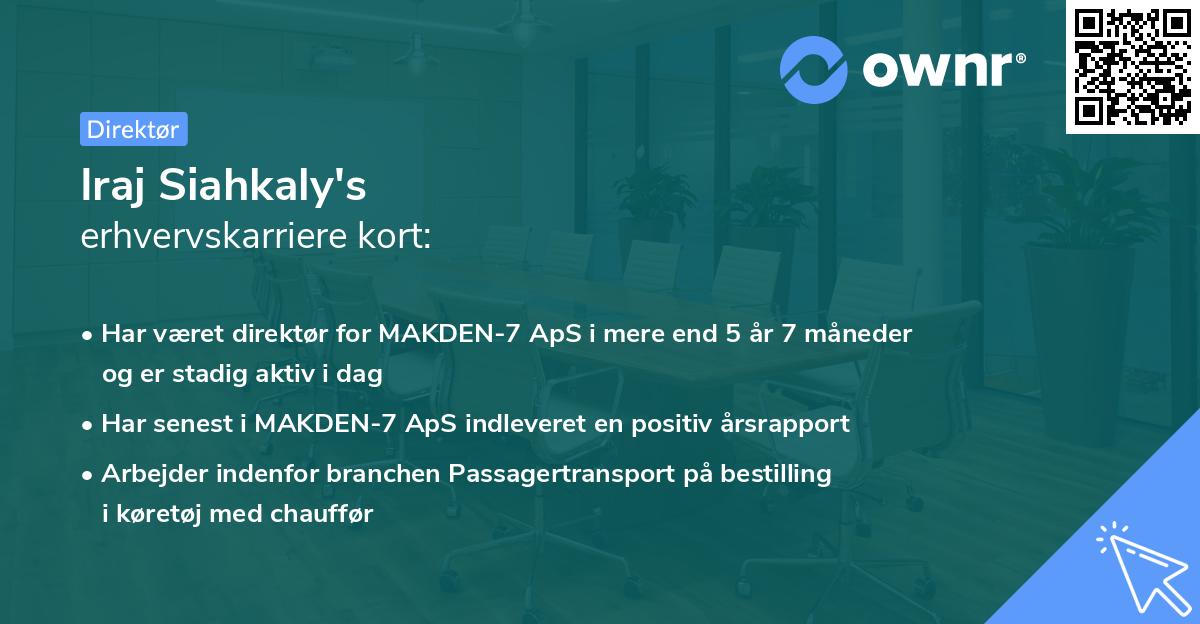 ownr®

Direktør

Iraj Siahkaly's
erhvervskarriere kort:

• Har været direktør for MAKDEN-7 ApS i mere end 5 år 7 måneder og er stadig aktiv i dag
• Har senest i MAKDEN-7 ApS indleveret en positiv årsrapport
• Arbejder indenfor branchen Passagertransport på bestilling i køretøj med chauffør